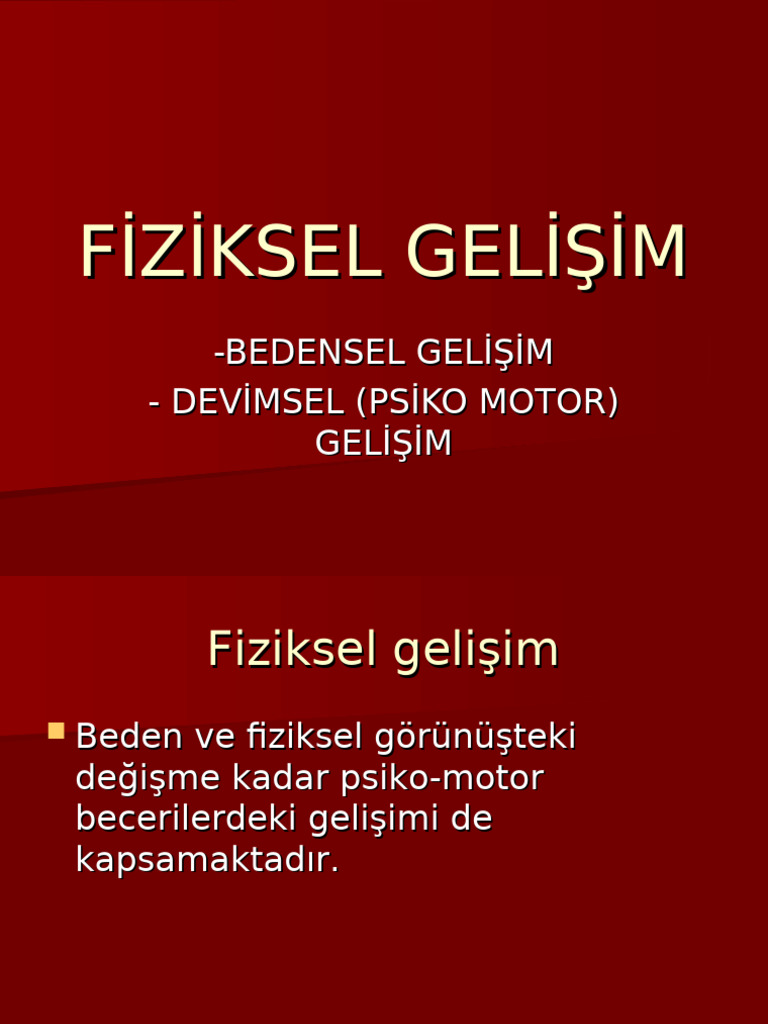 FİZİKSEL GELİŞİM

-BEDENSEL GELİŞİM
- DEVİMSEL (PSİKO MOTOR) GELİŞİM

Fiziksel gelişim

Beden ve fiziksel görünüşteki değişme kadar psiko-motor becerilerdeki gelişimi de kapsamaktadır.